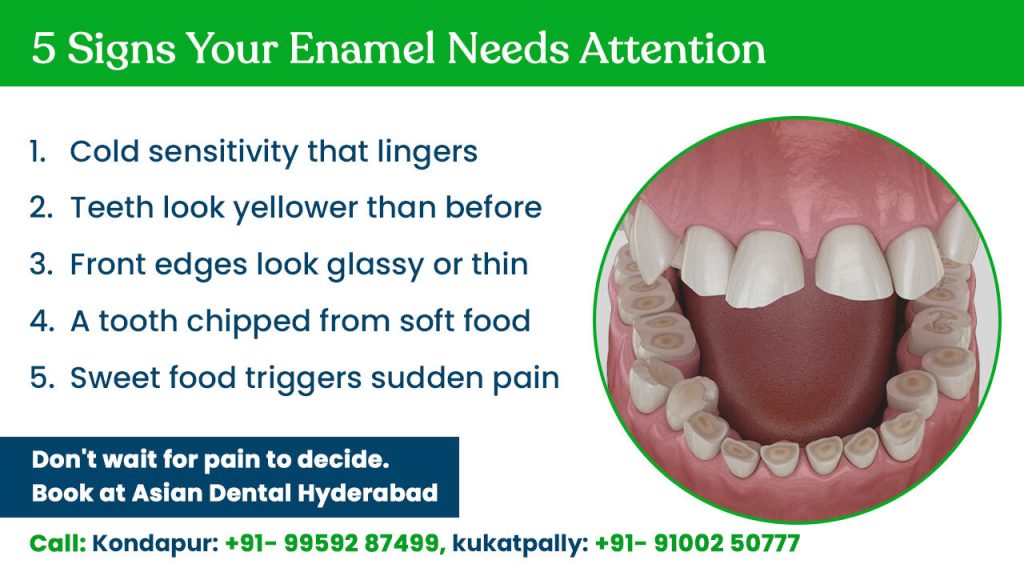 5 Signs Your Enamel Needs Attention

1. Cold sensitivity that lingers
2. Teeth look yellower than before
3. Front edges look glassy or thin
4. A tooth chipped from soft food
5. Sweet food triggers sudden pain

Don't wait for pain to decide.
Book at Asian Dental Hyderabad

Call: Kondapur: +91- 99592 87499, kukatpally: +91- 91002 50777